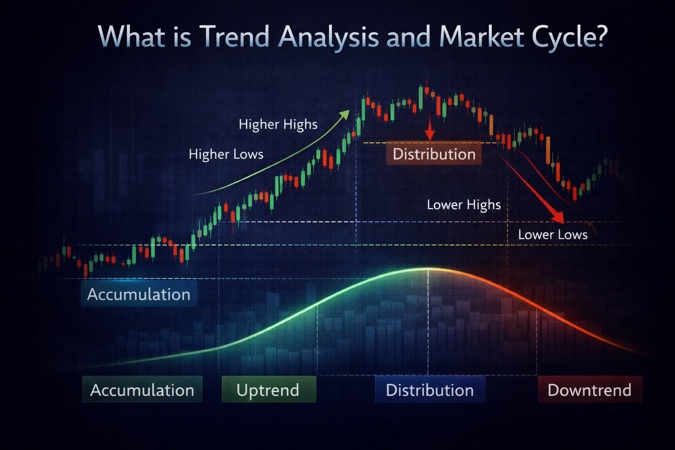 What is Trend Analysis and Market Cycle?

Higher Highs

Higher Lows

Distribution

Lower Highs

Lower Lows

Accumulation

Accumulation

Uptrend

Distribution

Downtrend